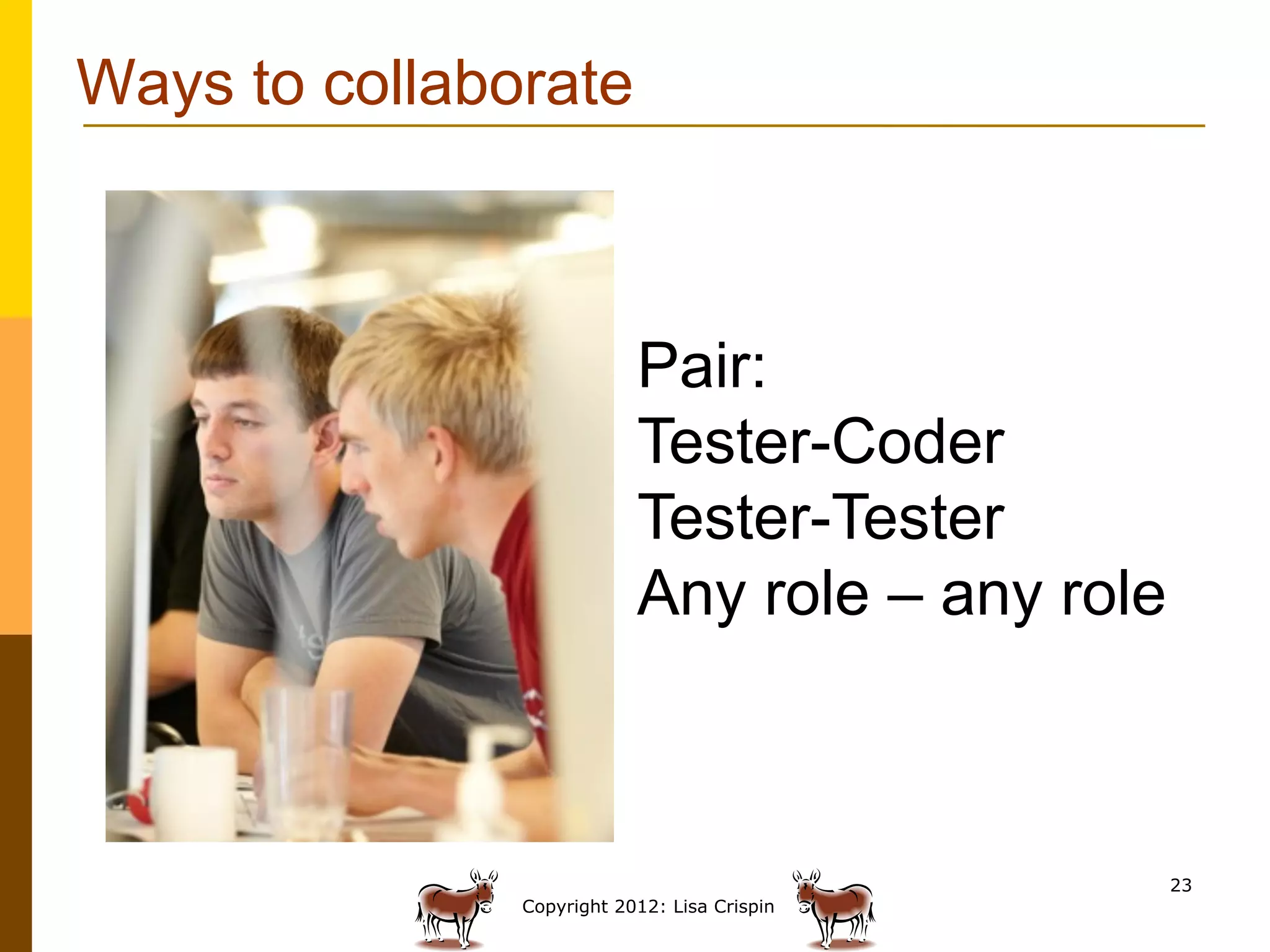 Ways to collaborate

Pair:
Tester-Coder
Tester-Tester
Any role – any role

Copyright 2012: Lisa Crispin

23